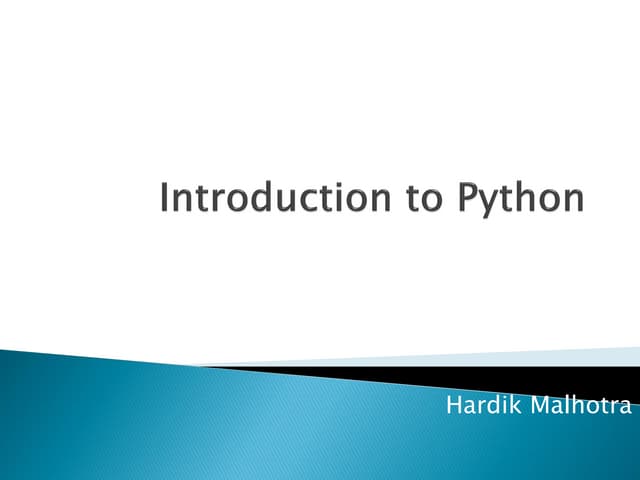 Introduction to Python

Hardik Malhotra